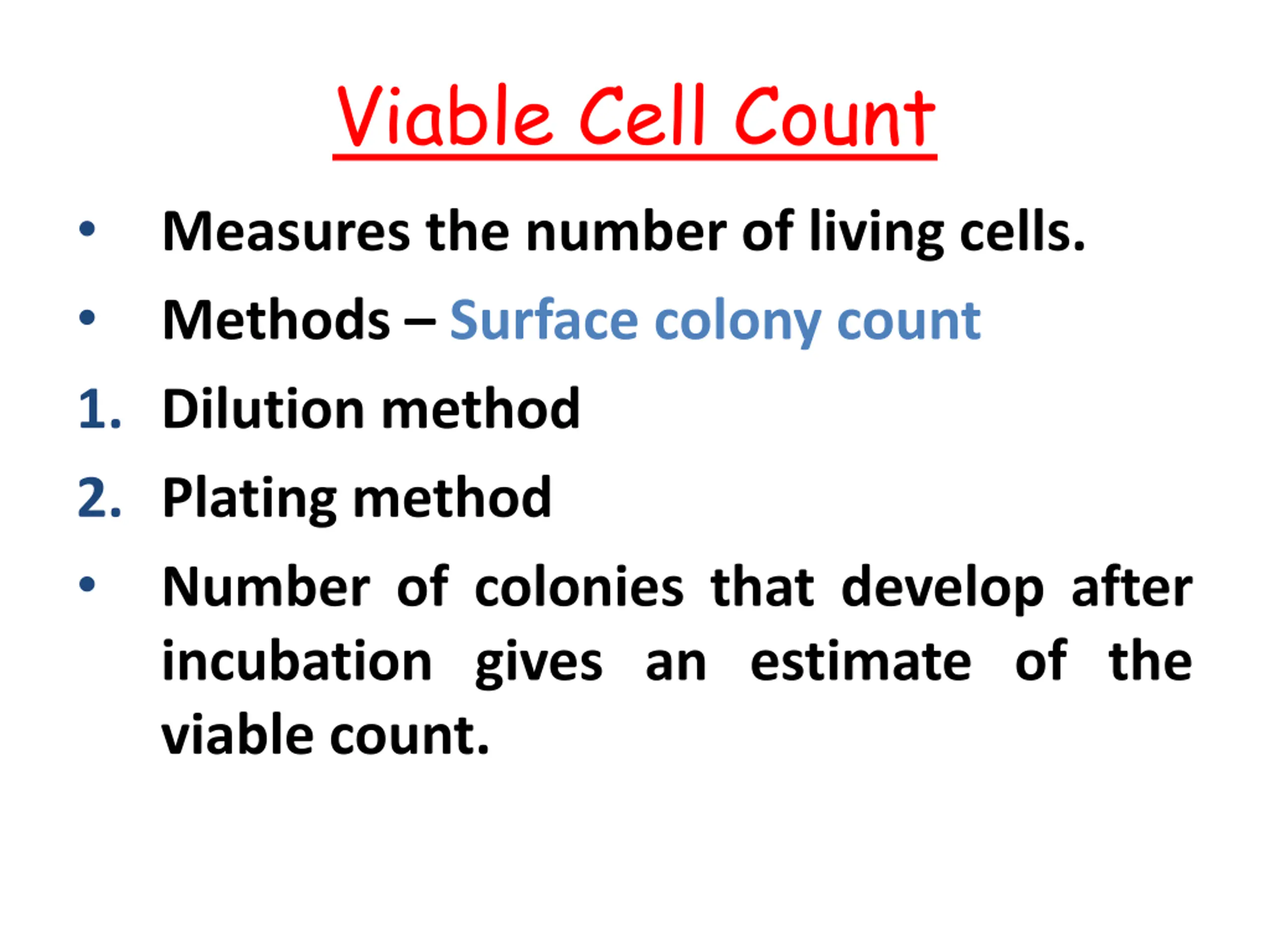 Viable Cell Count

• Measures the number of living cells.

• Methods – Surface colony count

1. Dilution method

2. Plating method

• Number of colonies that develop after incubation gives an estimate of the viable count.